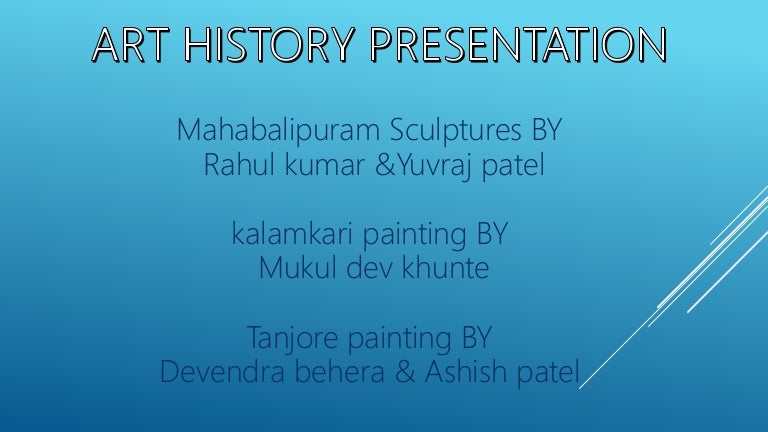 ART HISTORY PRESENTATION

Mahabalipuram Sculptures BY
Rahul kumar &Yuvraj patel

kalamkari painting BY
Mukul dev khunte

Tanjore painting BY
Devendra behera & Ashish patel